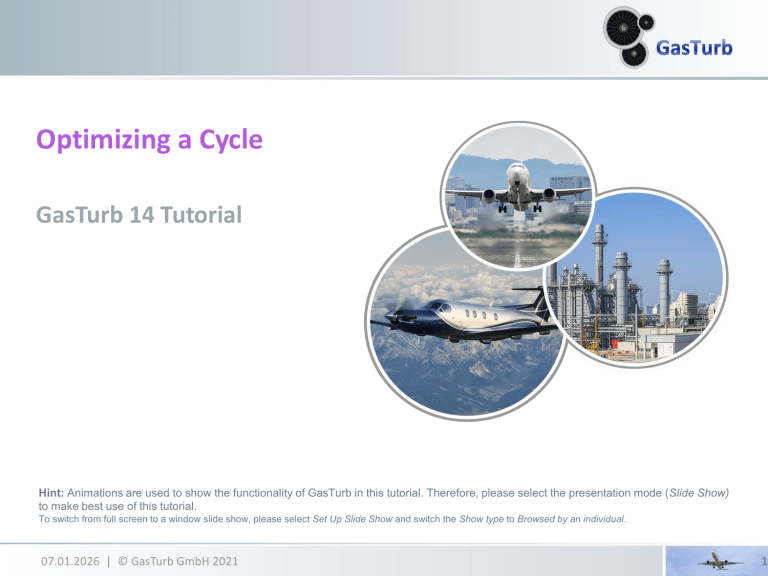 GasTurb

Optimizing a Cycle

GasTurb 14 Tutorial

Hint: Animations are used to show the functionality of GasTurb in this tutorial. Therefore, please select the presentation mode (Slide Show) to make best use of this tutorial.
To switch from full screen to a window slide show, please select Set Up Slide Show and switch the Show type to Browsed by an individual.

07.01.2026 | © GasTurb GmbH 2021

1